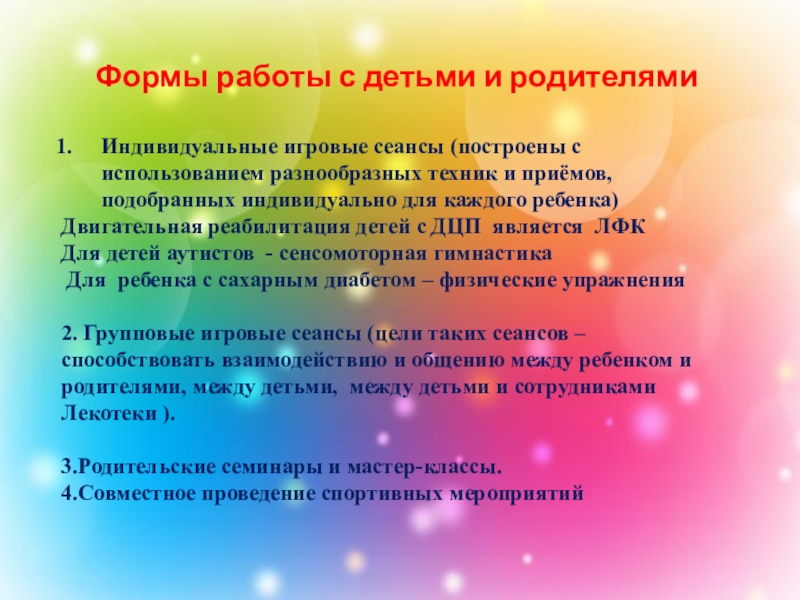 Формы работы с детьми и родителями

1. Индивидуальные игровые сеансы (построены с использованием разнообразных техник и приёмов, подобранных индивидуально для каждого ребенка)
Двигательная реабилитация детей с ДЦП является ЛФК
Для детей аутистов - сенсомоторная гимнастика
Для ребенка с сахарным диабетом – физические упражнения

2. Групповые игровые сеансы (цели таких сеансов – способствовать взаимодействию и общению между ребенком и родителями, между детьми, между детьми и сотрудниками Лекотеки ).

3.Родительские семинары и мастер-классы.
4.Совместное проведение спортивных мероприятий